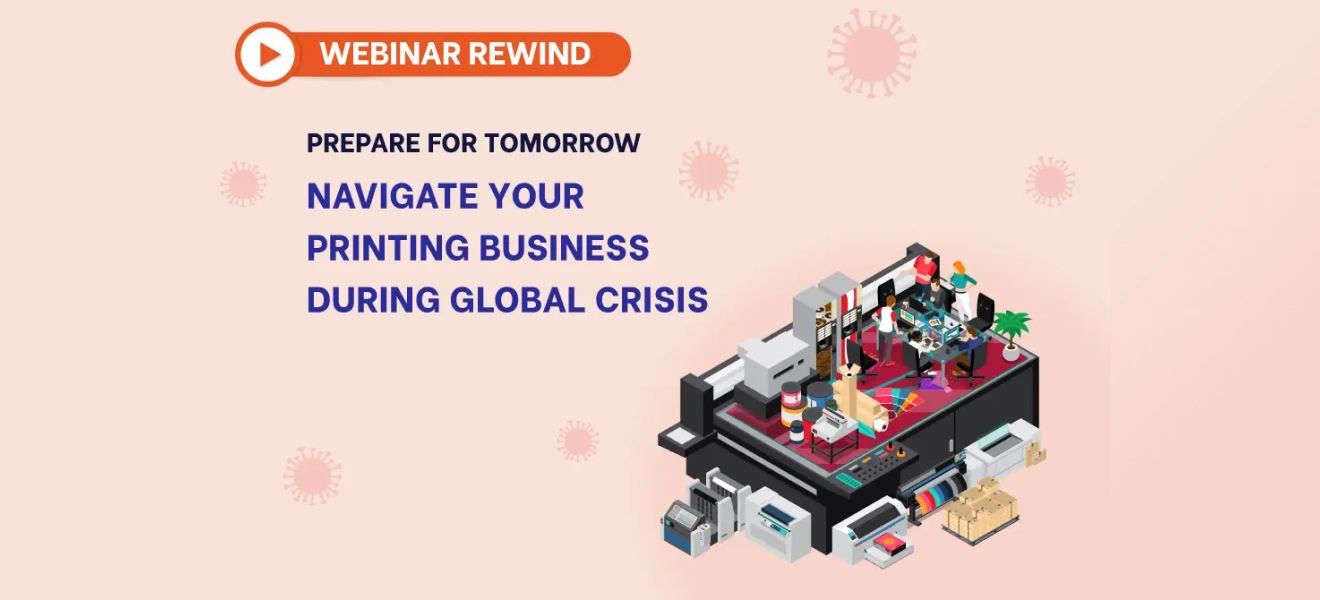 WEBINAR REWIND

PREPARE FOR TOMORROW

NAVIGATE YOUR PRINTING BUSINESS DURING GLOBAL CRISIS